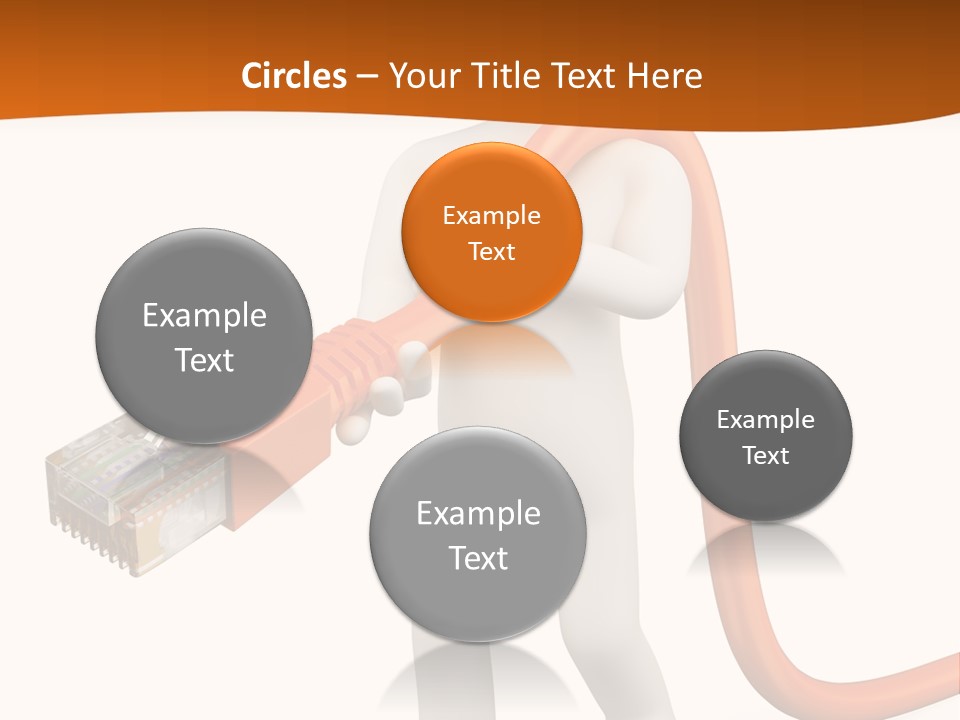 Circles – Your Title Text Here

Example Text

Example Text

Example Text

Example Text